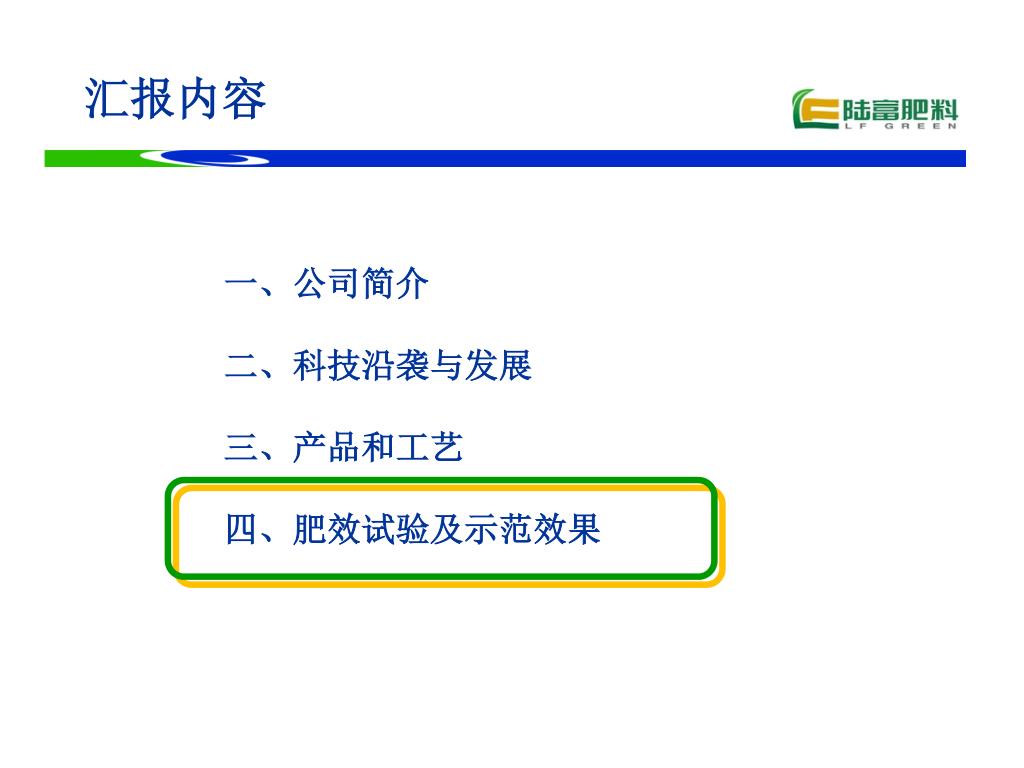 汇报内容

陆富肥料
LF GREEN

一、公司简介

二、科技沿袭与发展

三、产品和工艺

四、肥效试验及示范效果